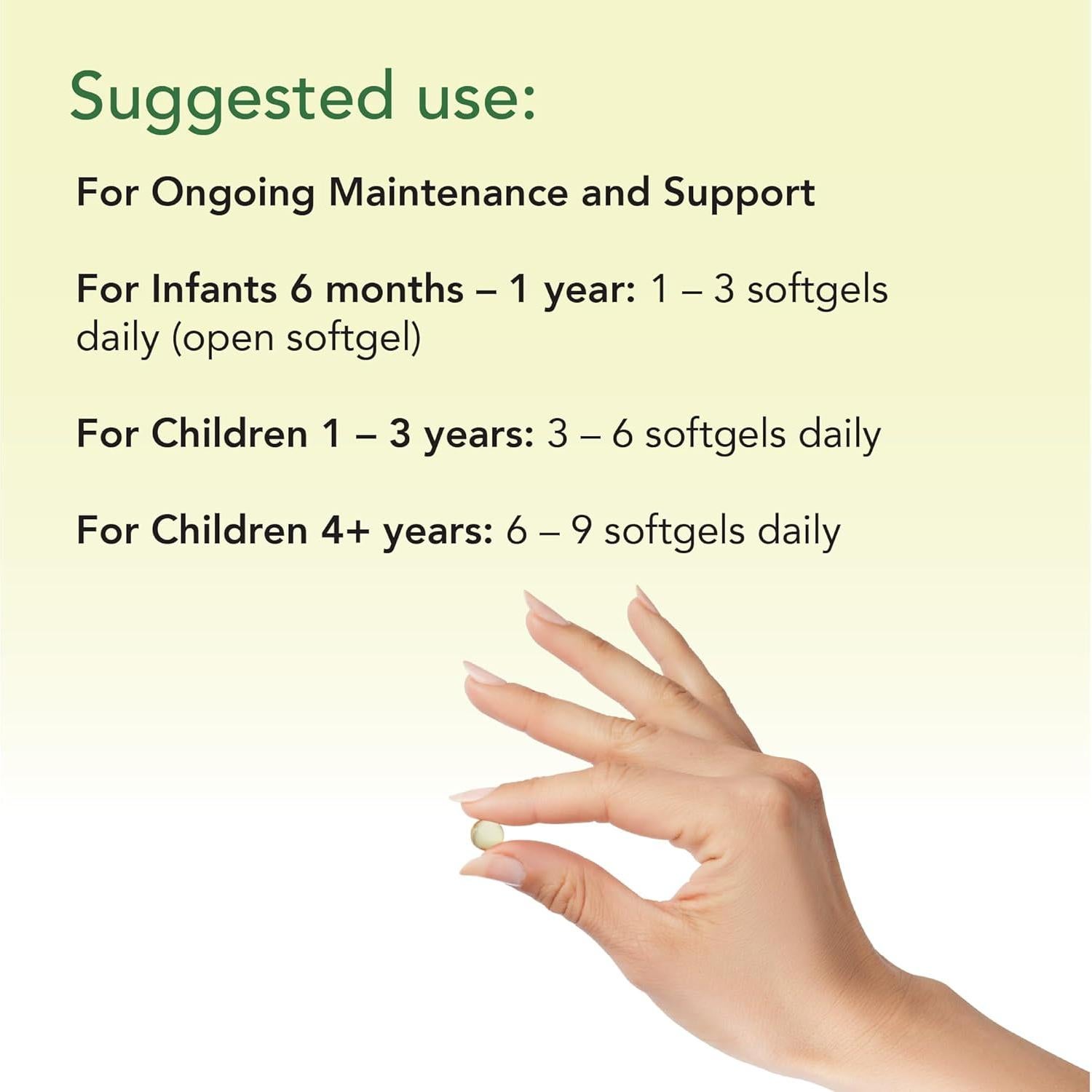 Suggested use:

For Ongoing Maintenance and Support

For Infants 6 months – 1 year: 1 – 3 softgels daily (open softgel)

For Children 1 – 3 years: 3 – 6 softgels daily

For Children 4+ years: 6 – 9 softgels daily